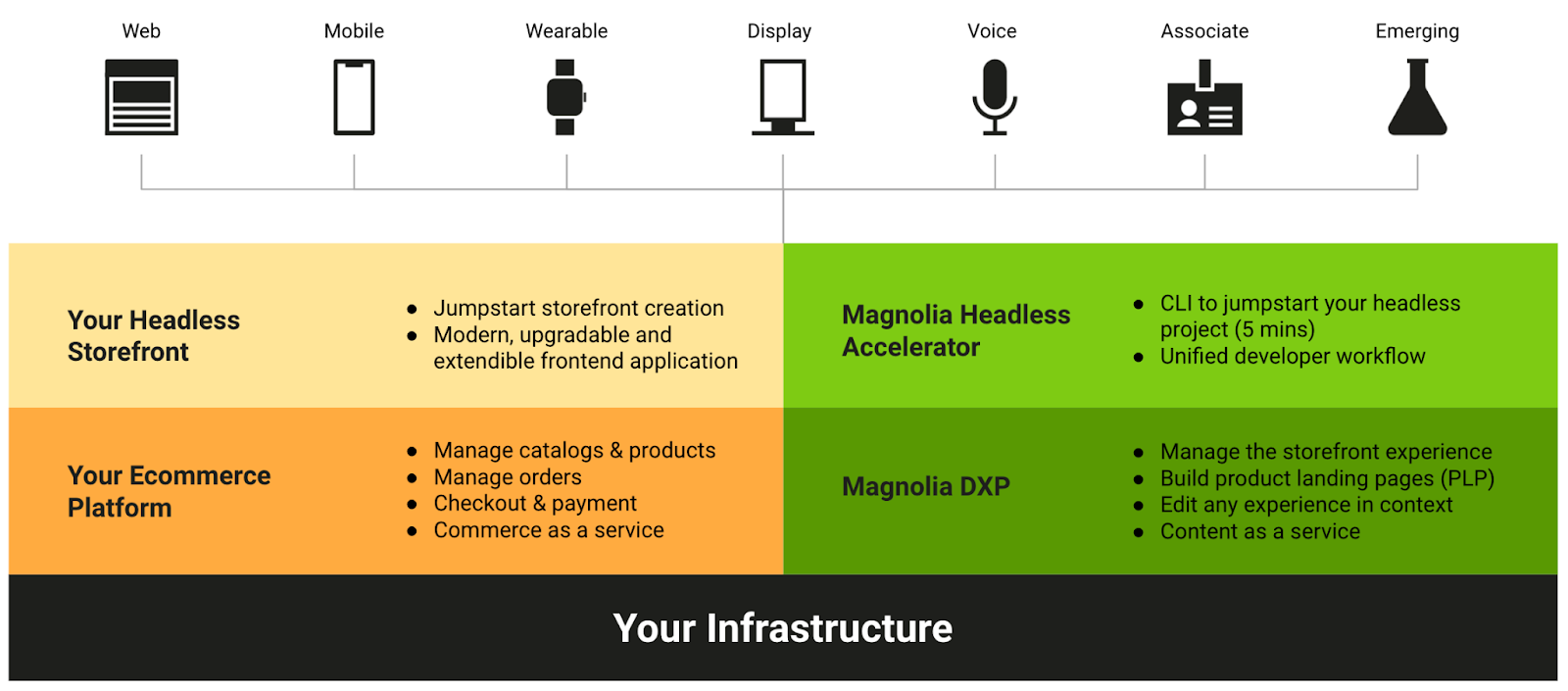 Web Mobile Wearable Display Voice Associate Emerging

Your Headless Storefront

- Jumpstart storefront creation
- Modern, upgradable and extendible frontend application

Magnolia Headless Accelerator

- CLI to jumpstart your headless project (5 mins)
- Unified developer workflow

Your Ecommerce Platform

- Manage catalogs & products
- Manage orders
- Checkout & payment
- Commerce as a service

Magnolia DXP

- Manage the storefront experience
- Build product landing pages (PLP)
- Edit any experience in context
- Content as a service

Your Infrastructure